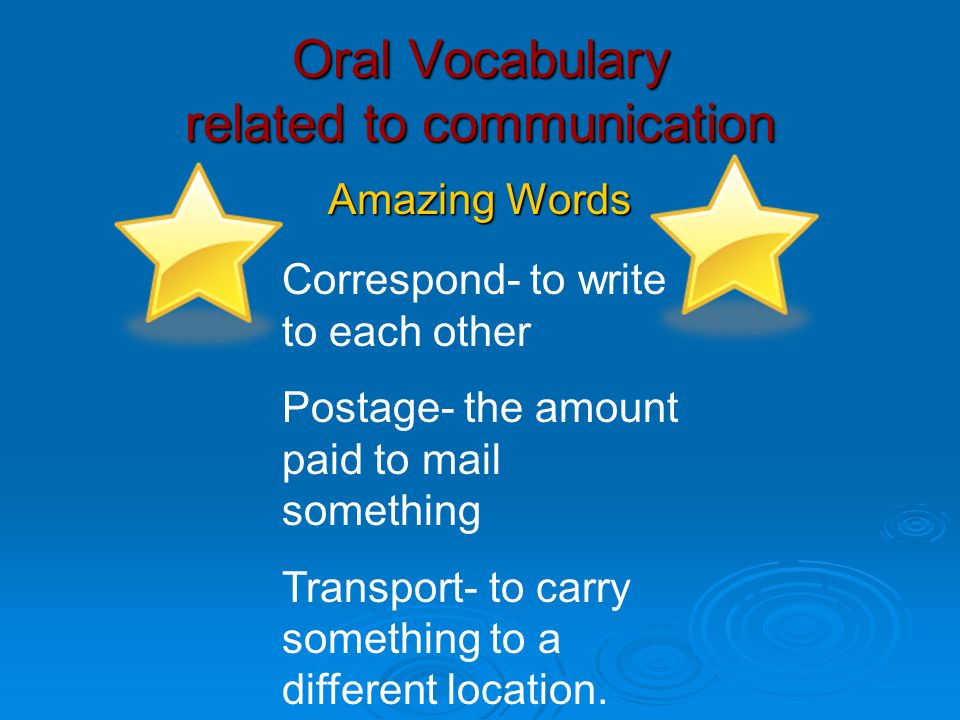 Oral Vocabulary
related to communication

Amazing Words

Correspond- to write to each other

Postage- the amount paid to mail something

Transport- to carry something to a different location.